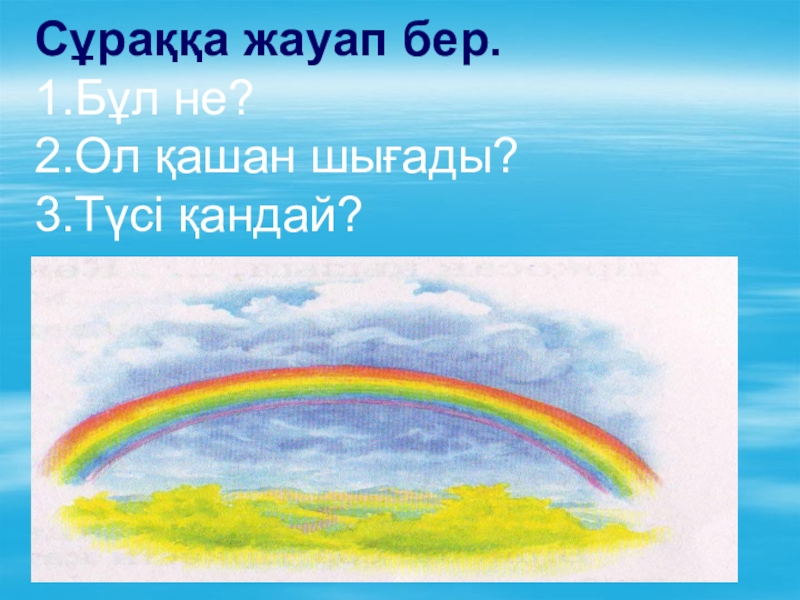 Сұраққа жауап бер.
1.Бұл не?
2.Ол қашан шығады?
3.Түсі қандай?